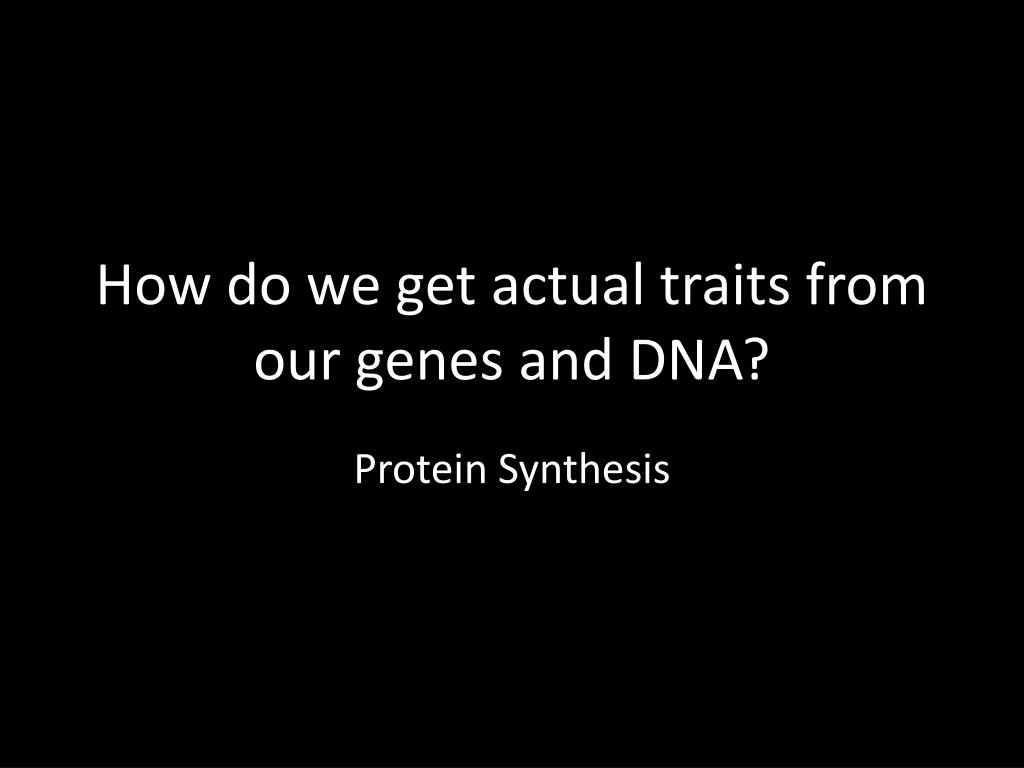 How do we get actual traits from our genes and DNA?

Protein Synthesis